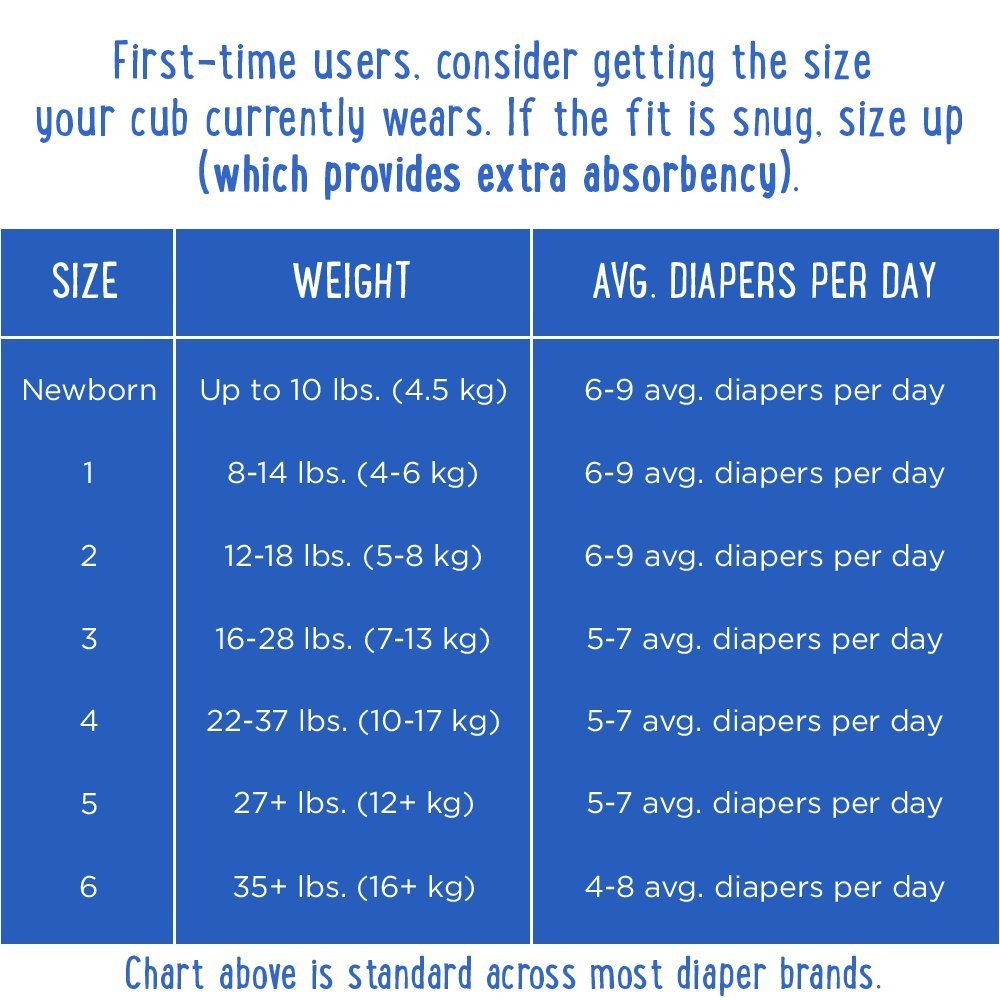 First-time users, consider getting the size your cub currently wears. If the fit is snug, size up (which provides extra absorbency).

| SIZE | WEIGHT | AVG. DIAPERS PER DAY |
|---|---|---|
| Newborn | Up to 10 lbs. (4.5 kg) | 6-9 avg. diapers per day |
| 1 | 8-14 lbs. (4-6 kg) | 6-9 avg. diapers per day |
| 2 | 12-18 lbs. (5-8 kg) | 6-9 avg. diapers per day |
| 3 | 16-28 lbs. (7-13 kg) | 5-7 avg. diapers per day |
| 4 | 22-37 lbs. (10-17 kg) | 5-7 avg. diapers per day |
| 5 | 27+ lbs. (12+ kg) | 5-7 avg. diapers per day |
| 6 | 35+ lbs. (16+ kg) | 4-8 avg. diapers per day |

Chart above is standard across most diaper brands.